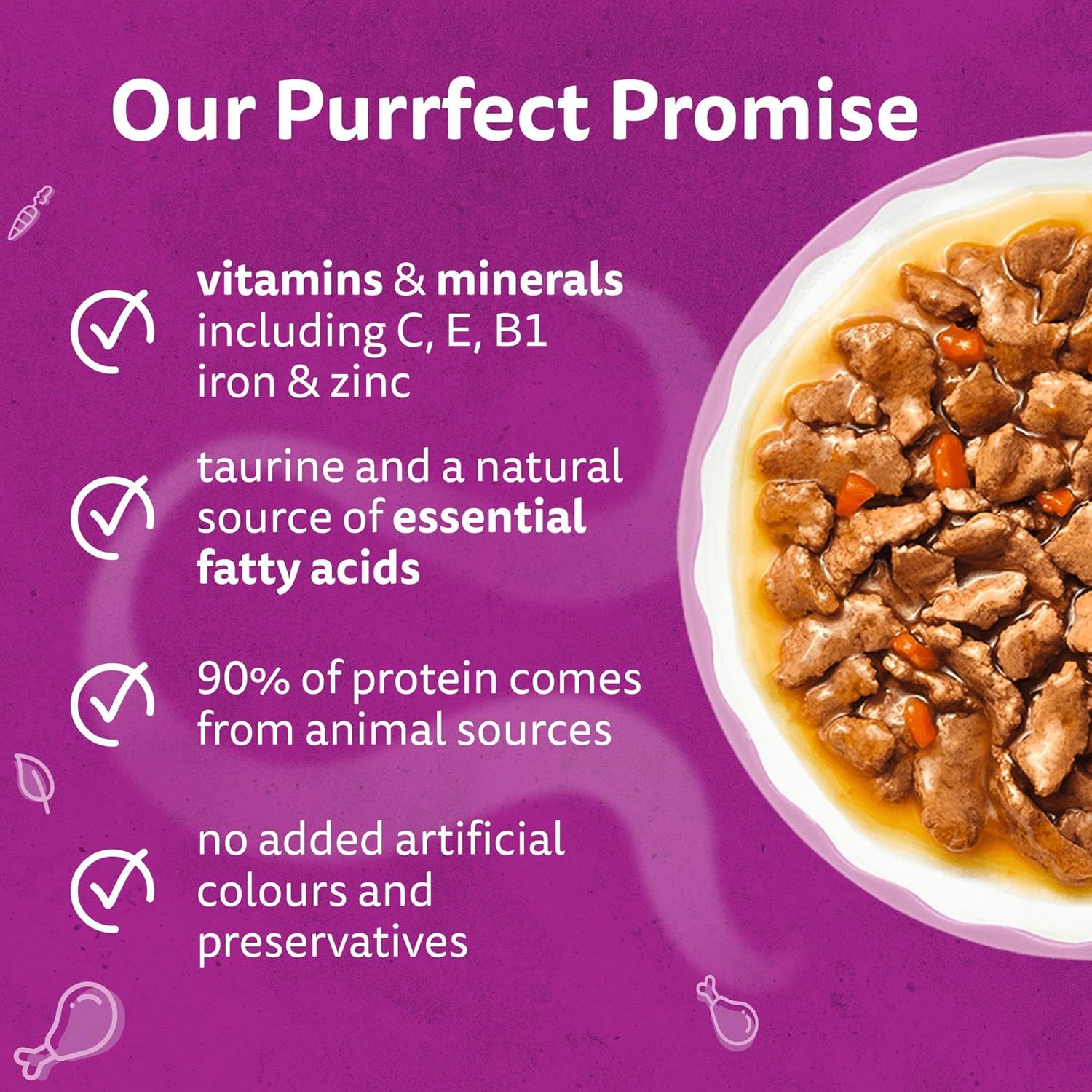 Our Purrfect Promise

vitamins & minerals including C, E, B1 iron & zinc

taurine and a natural source of essential fatty acids

90% of protein comes from animal sources

no added artificial colours and preservatives